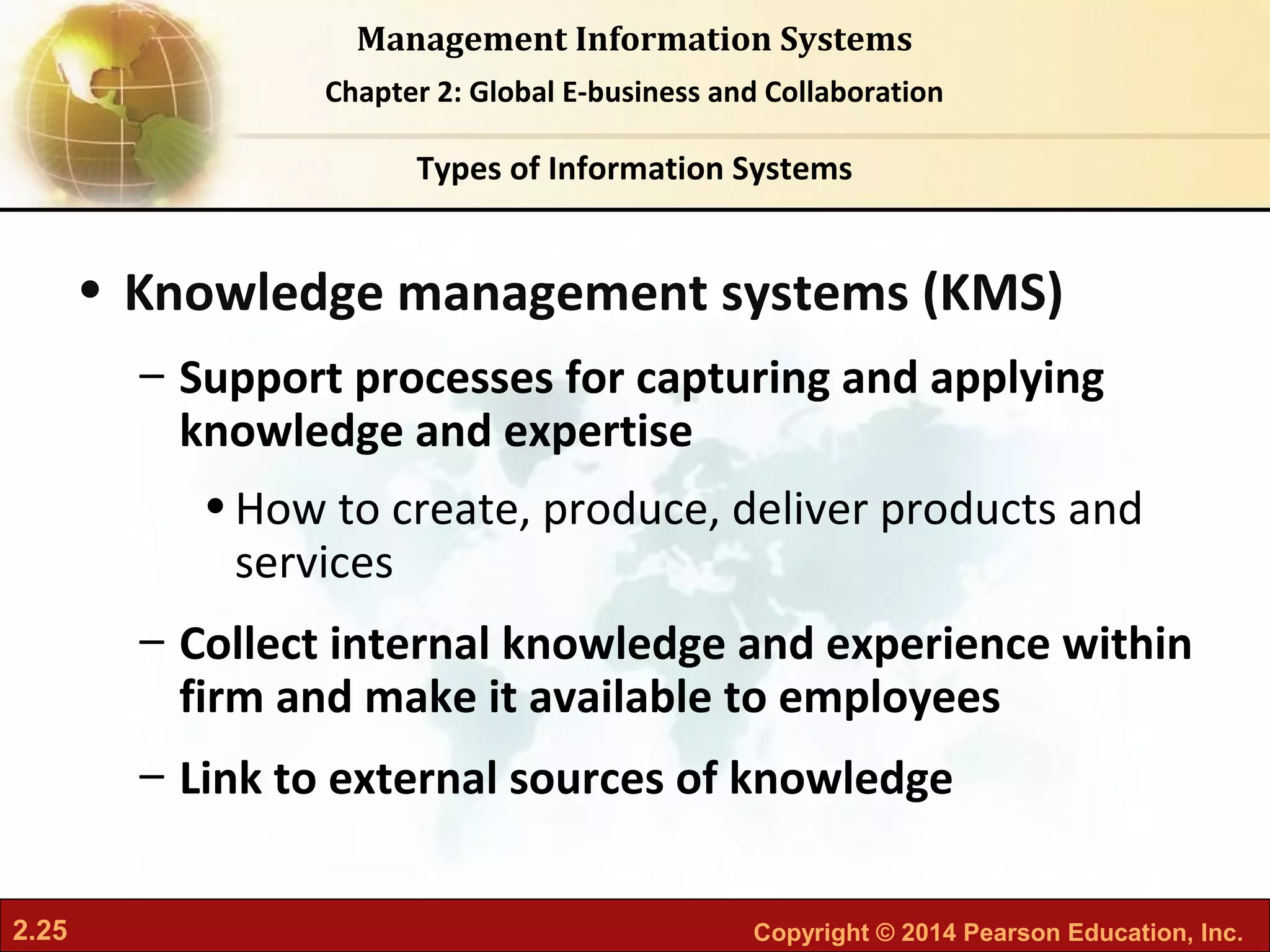 Management Information Systems

Chapter 2: Global E-business and Collaboration

Types of Information Systems

• Knowledge management systems (KMS)

– Support processes for capturing and applying knowledge and expertise

• How to create, produce, deliver products and services

– Collect internal knowledge and experience within firm and make it available to employees

– Link to external sources of knowledge

2.25

Copyright © 2014 Pearson Education, Inc.